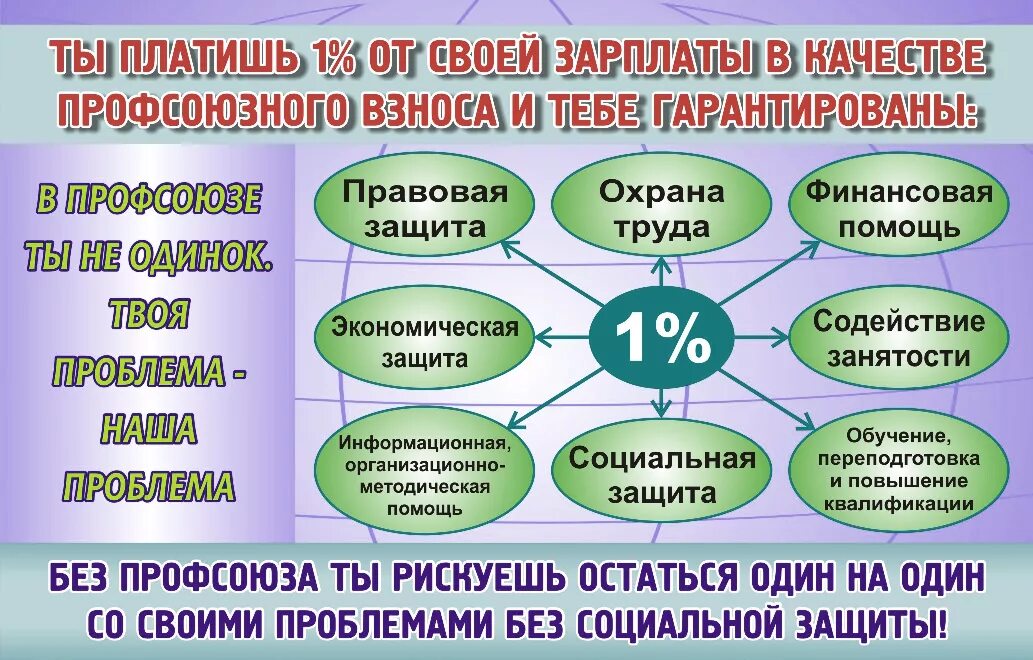 ТЫ ПЛАТИШЬ 1% ОТ СВОЕЙ ЗАРПЛАТЫ В КАЧЕСТВЕ ПРОФСОЮЗНОГО ВЗНОСА И ТЕБЕ ГАРАНТИРОВАНЫ:

В ПРОФСОЮЗЕ ТЫ НЕ ОДИНОК. ТВОЯ ПРОБЛЕМА - НАША ПРОБЛЕМА

Правовая защита

Охрана труда

Финансовая помощь

Экономическая защита

1%

Содействие занятости

Информационная, организационно-методическая помощь

Социальная защита

Обучение, переподготовка и повышение квалификации

БЕЗ ПРОФСОЮЗА ТЫ РИСКУЕШЬ ОСТАТЬСЯ ОДИН НА ОДИН СО СВОИМИ ПРОБЛЕМАМИ БЕЗ СОЦИАЛЬНОЙ ЗАЩИТЫ!